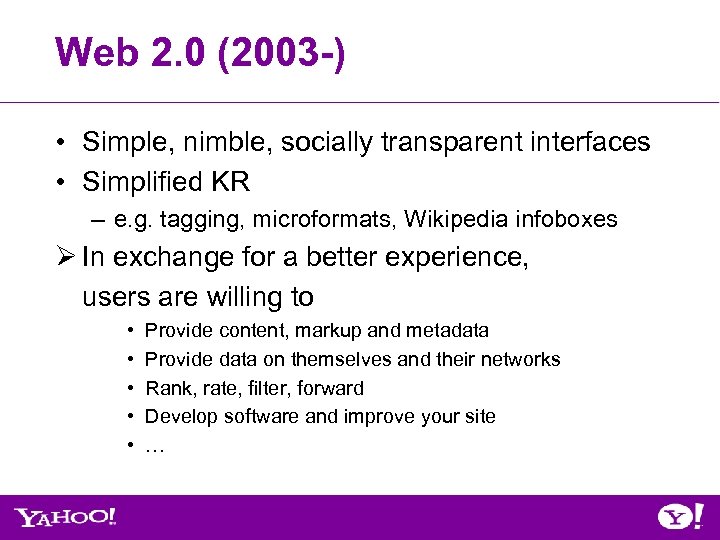 Web 2.0 (2003-)

• Simple, nimble, socially transparent interfaces
• Simplified KR
– e.g. tagging, microformats, Wikipedia infoboxes
➢ In exchange for a better experience, users are willing to
• Provide content, markup and metadata
• Provide data on themselves and their networks
• Rank, rate, filter, forward
• Develop software and improve your site
• …

YAHOO!

Y!